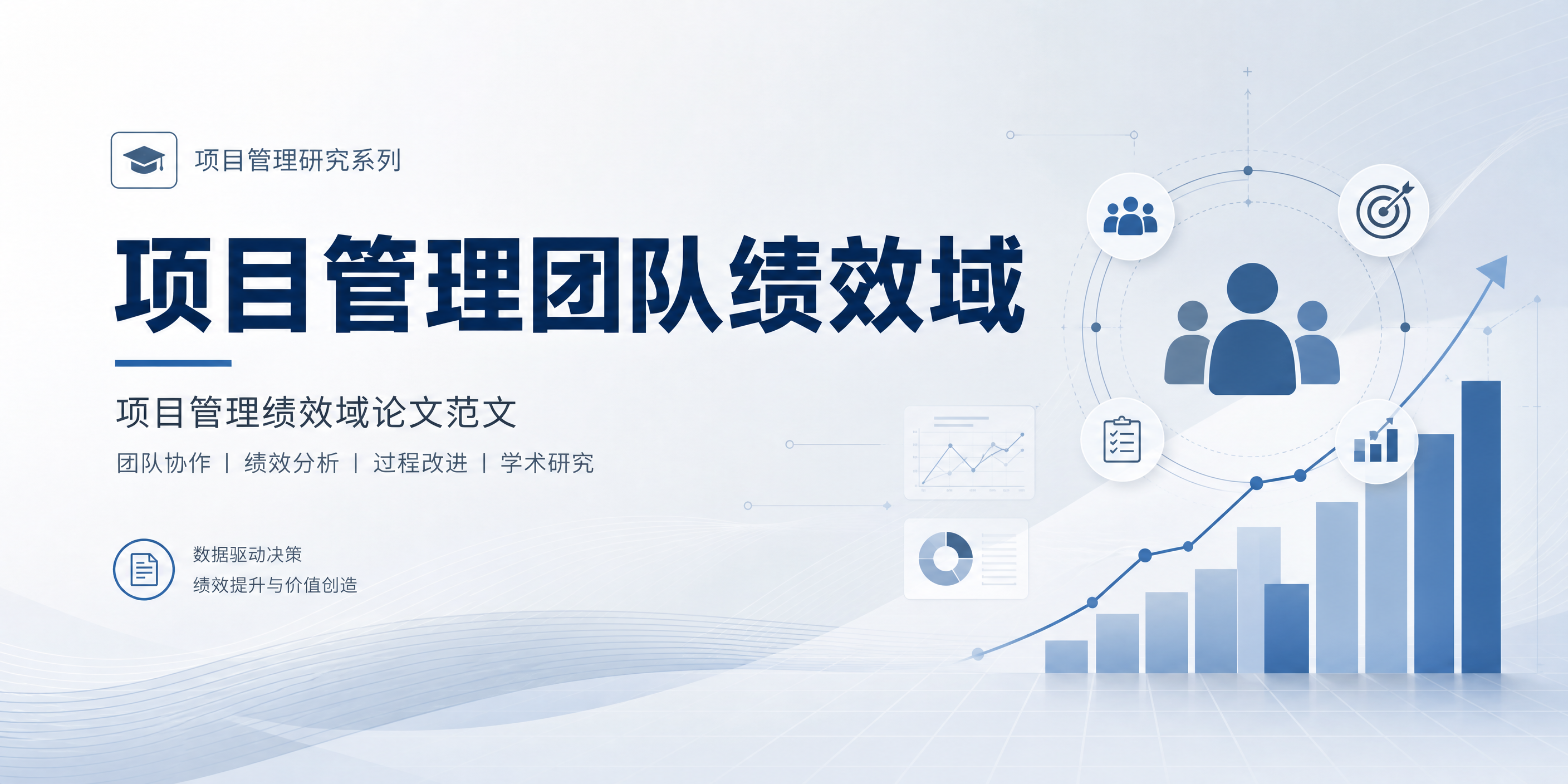 项目管理研究系列

项目管理团队绩效域

项目管理绩效域论文范文

团队协作 | 绩效分析 | 过程改进 | 学术研究

数据驱动决策
绩效提升与价值创造